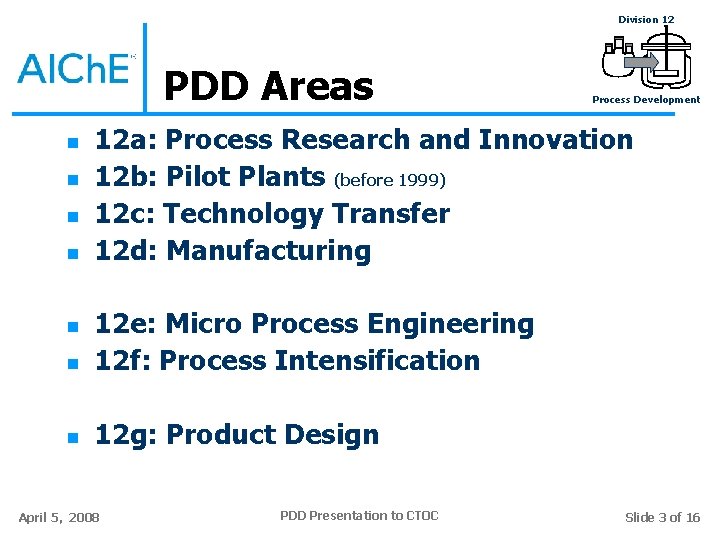 AIChE

PDD Areas

Division 12

Process Development

- 12a: Process Research and Innovation
- 12b: Pilot Plants (before 1999)
- 12c: Technology Transfer
- 12d: Manufacturing

- 12e: Micro Process Engineering
- 12f: Process Intensification

- 12g: Product Design

April 5, 2008

PDD Presentation to CTOC

Slide 3 of 16